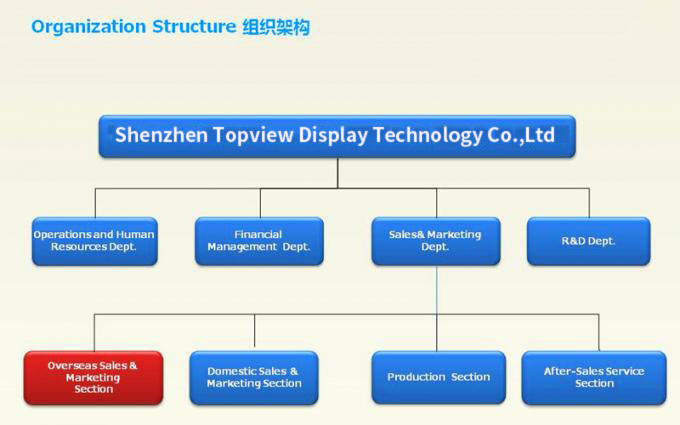 Organization Structure 组织架构

Shenzhen Topview Display Technology Co.,Ltd

Operations and Human Resources Dept.

Financial Management Dept.

Sales& Marketing Dept.

R&D Dept.

Overseas Sales & Marketing Section

Domestic Sales & Marketing Section

Production Section

After-Sales Service Section